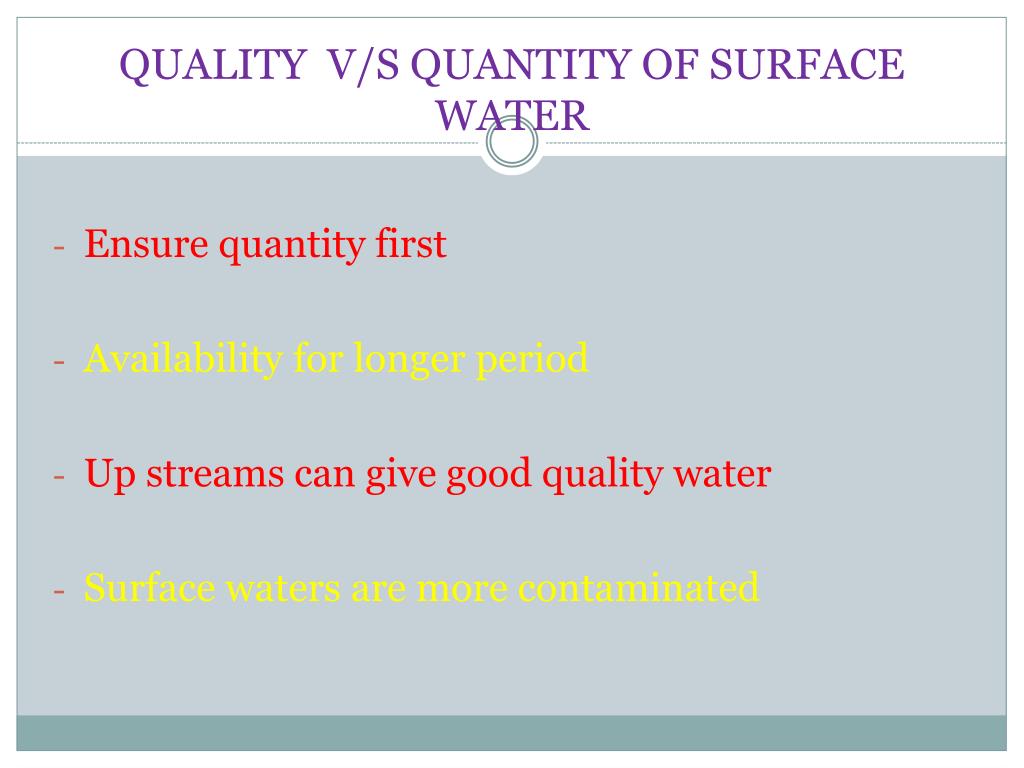 QUALITY V/S QUANTITY OF SURFACE WATER

- Ensure quantity first

- Availability for longer period

- Up streams can give good quality water

- Surface waters are more contaminated